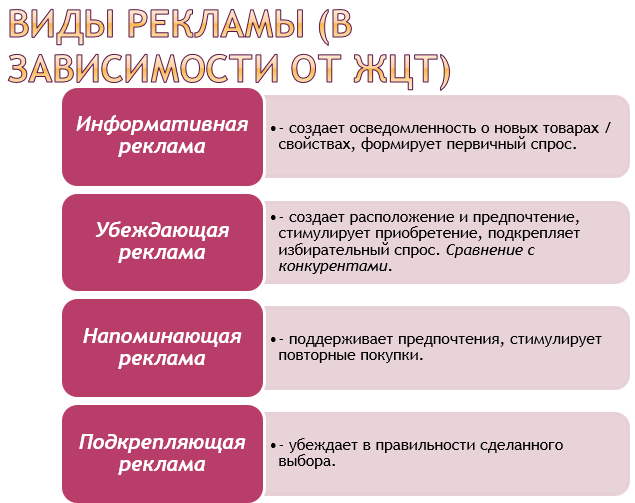 ВИДЫ РЕКЛАМЫ (В ЗАВИСИМОСТИ ОТ ЖЦТ)

Информативная реклама

•- создает осведомленность о новых товарах / свойствах, формирует первичный спрос.

Убеждающая реклама

•- создает расположение и предпочтение, стимулирует приобретение, подкрепляет избирательный спрос. Сравнение с конкурентами.

Напоминающая реклама

•- поддерживает предпочтения, стимулирует повторные покупки.

Подкрепляющая реклама

•- убеждает в правильности сделанного выбора.